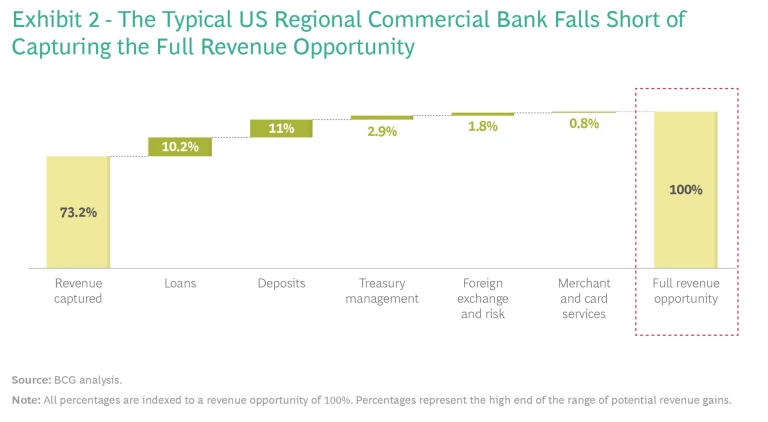 Exhibit 2 - The Typical US Regional Commercial Bank Falls Short of Capturing the Full Revenue Opportunity

73.2%

10.2%

11%

2.9%

1.8%

0.8%

100%

Revenue captured

Loans

Deposits

Treasury management

Foreign exchange and risk

Merchant and card services

Full revenue opportunity

Source: BCG analysis.

Note: All percentages are indexed to a revenue opportunity of 100%. Percentages represent the high end of the range of potential revenue gains.